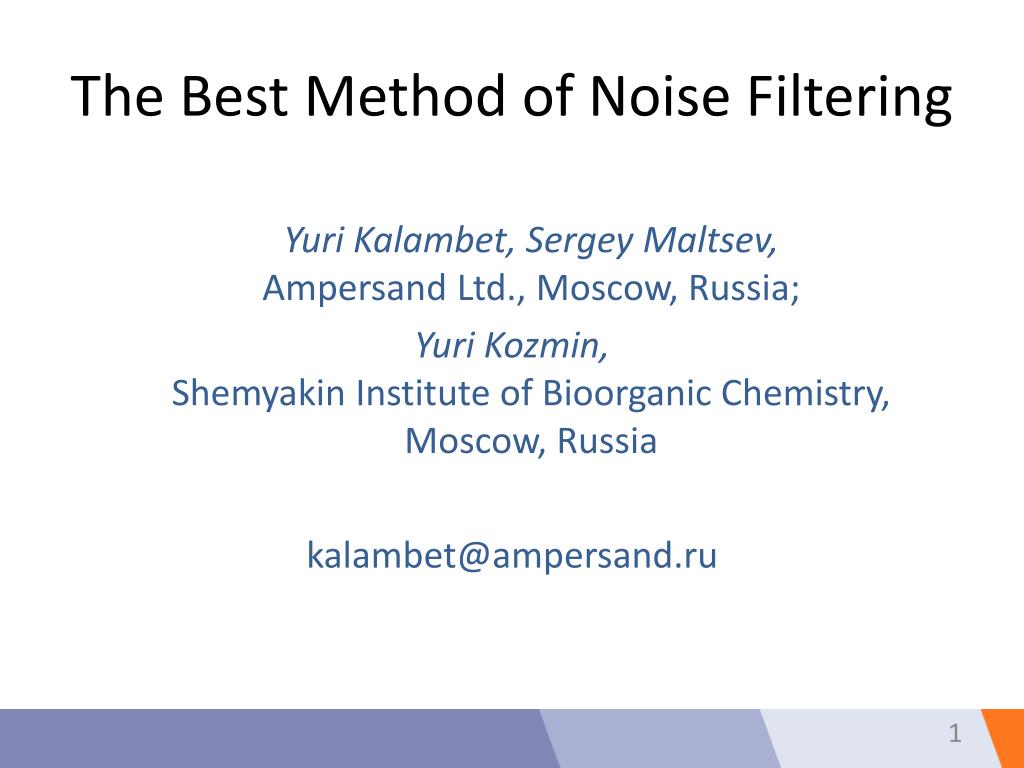 The Best Method of Noise Filtering

Yuri Kalambet, Sergey Maltsev,
Ampersand Ltd., Moscow, Russia;

Yuri Kozmin,
Shemyakin Institute of Bioorganic Chemistry, Moscow, Russia

kalambet@ampersand.ru

1